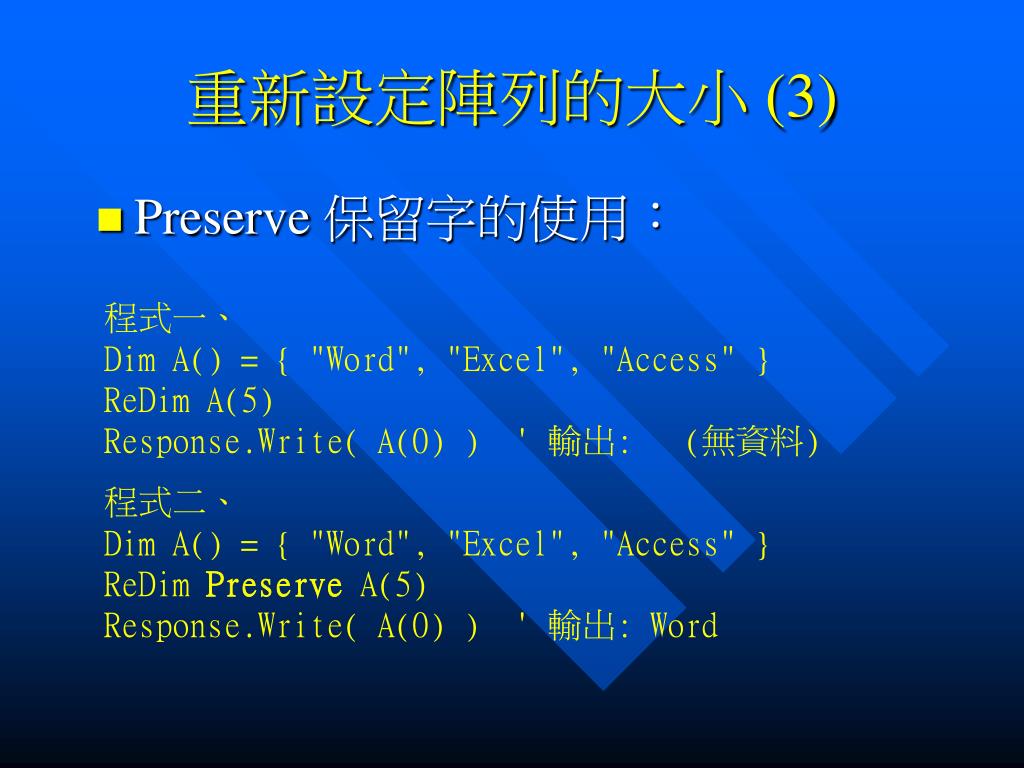 重新設定陣列的大小 (3)

Preserve 保留字的使用：

程式一、
Dim A() = { "Word", "Excel", "Access" }
ReDim A(5)
Response.Write( A(0) )  ' 輸出:   (無資料)

程式二、
Dim A() = { "Word", "Excel", "Access" }
ReDim Preserve A(5)
Response.Write( A(0) )  ' 輸出: Word